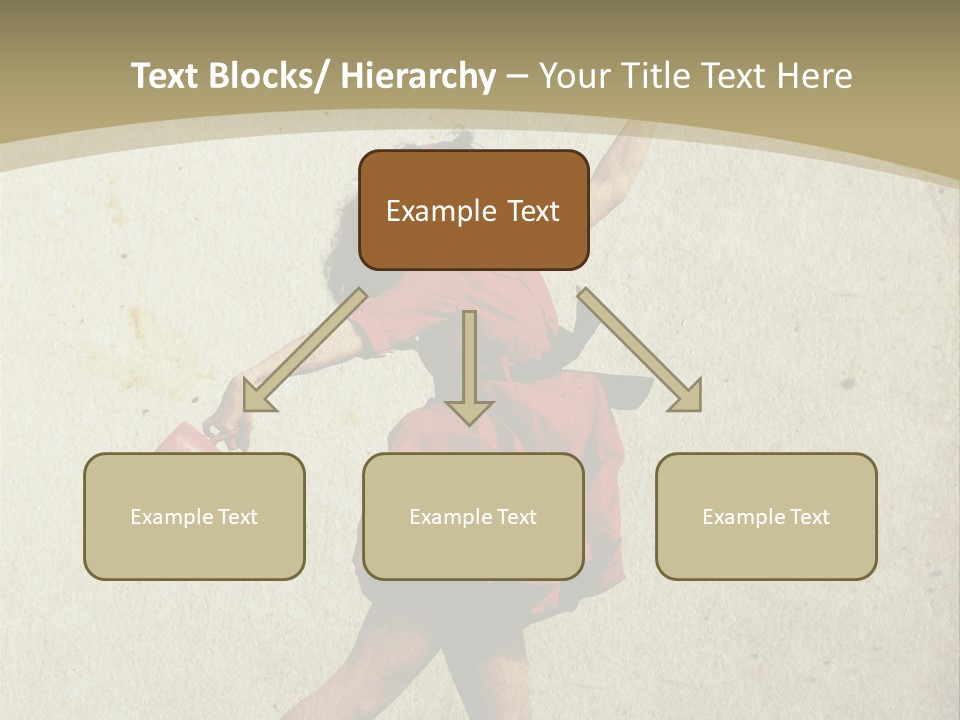 Text Blocks/ Hierarchy – Your Title Text Here

Example Text

Example Text

Example Text

Example Text